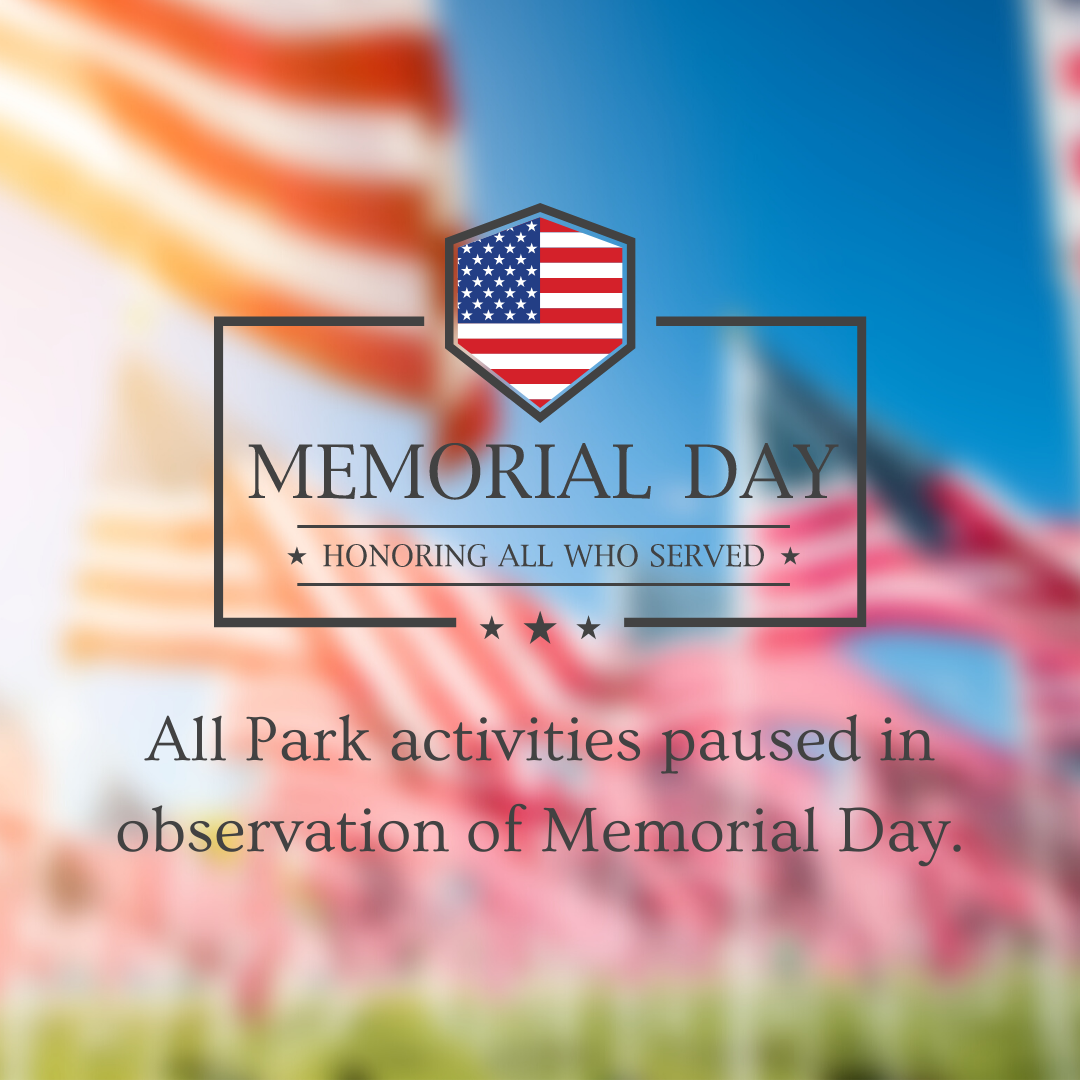 MEMORIAL DAY

★ HONORING ALL WHO SERVED ★

★ ★ ★

All Park activities paused in observation of Memorial Day.